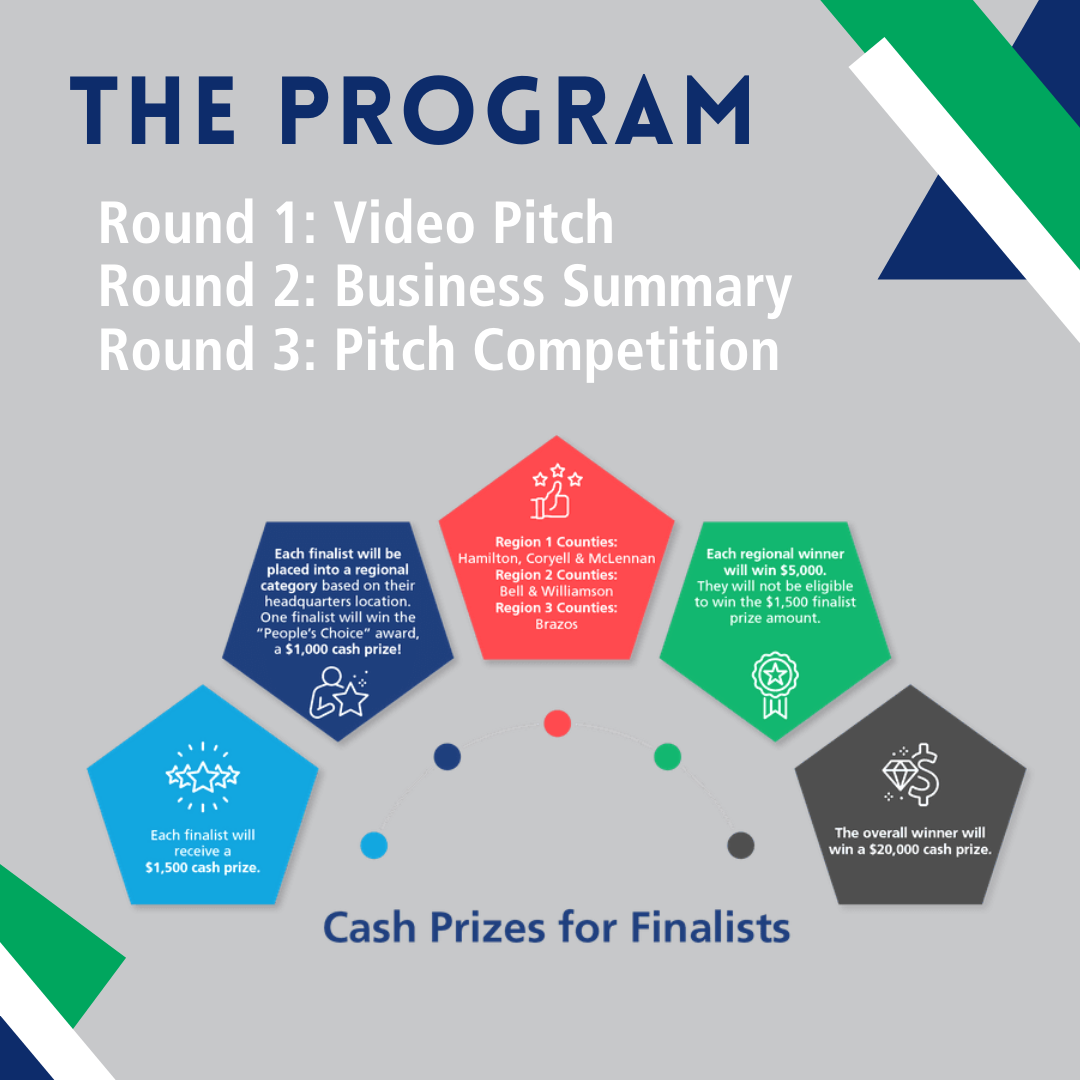 THE PROGRAM

Round 1: Video Pitch
Round 2: Business Summary
Round 3: Pitch Competition

Each finalist will receive a $1,500 cash prize.

Each finalist will be placed into a regional category based on their headquarters location. One finalist will win the "People's Choice" award, a $1,000 cash prize!

Region 1 Counties: Hamilton, Coryell & McLennan
Region 2 Counties: Bell & Williamson
Region 3 Counties: Brazos

Each regional winner will win $5,000. They will not be eligible to win the $1,500 finalist prize amount.

The overall winner will win a $20,000 cash prize.

Cash Prizes for Finalists